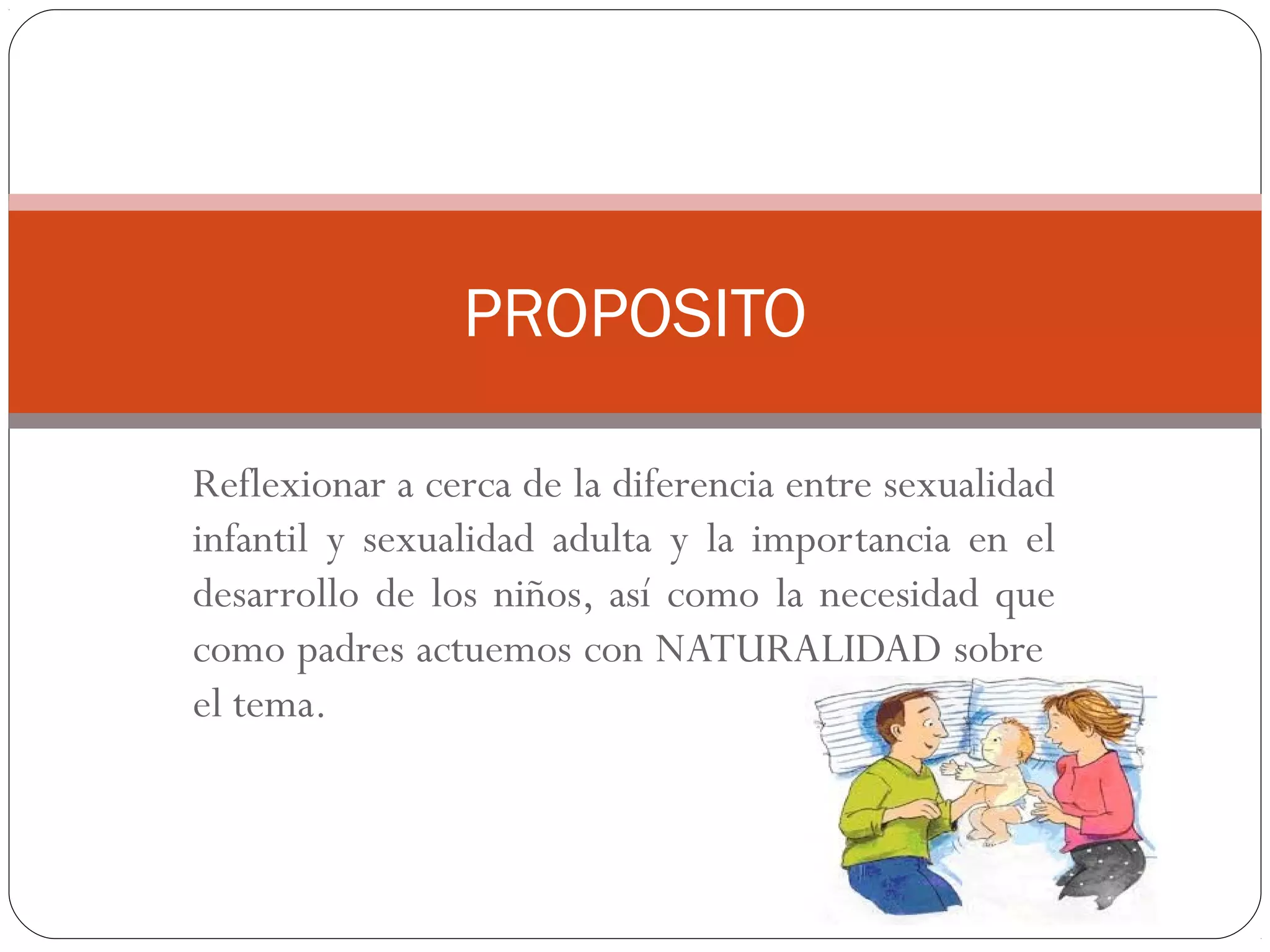 PROPOSITO

Reflexionar a cerca de la diferencia entre sexualidad infantil y sexualidad adulta y la importancia en el desarrollo de los niños, así como la necesidad que como padres actuemos con NATURALIDAD sobre el tema.